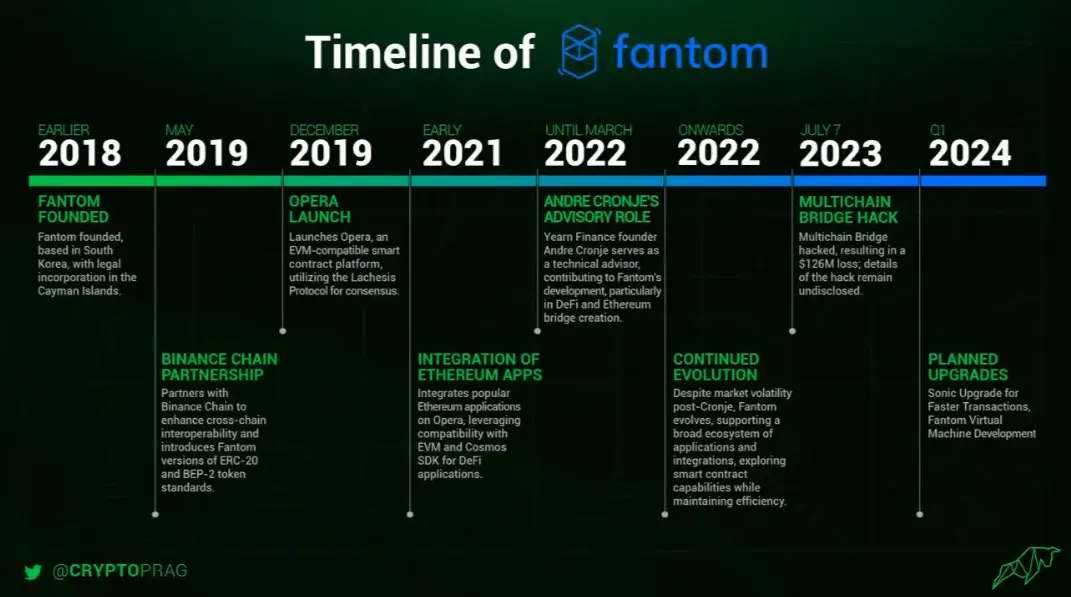 Timeline of fantom

EARLIER
2018

FANTOM FOUNDED
Fantom founded, based in South Korea, with legal incorporation in the Cayman Islands.

MAY
2019

BINANCE CHAIN PARTNERSHIP
Partners with Binance Chain to enhance cross-chain interoperability and introduces Fantom versions of ERC-20 and BEP-2 token standards.

DECEMBER
2019

OPERA LAUNCH
Launches Opera, an EVM-compatible smart contract platform, utilizing the Lachesis Protocol for consensus.

EARLY
2021

INTEGRATION OF ETHEREUM APPS
Integrates popular Ethereum applications on Opera, leveraging compatibility with EVM and Cosmos SDK for DeFi applications.

UNTIL MARCH
2022

ANDRE CRONJE'S ADVISORY ROLE
Yearn Finance founder Andre Cronje serves as a technical advisor, contributing to Fantom's development, particularly in DeFi and Ethereum bridge creation.

ONWARDS
2022

CONTINUED EVOLUTION
Despite market volatility post-Cronje, Fantom evolves, supporting a broad ecosystem of applications and integrations, exploring smart contract capabilities while maintaining efficiency.

JULY 7
2023

MULTICHAIN BRIDGE HACK
Multichain Bridge hacked, resulting in a $126M loss; details of the hack remain undisclosed.

Q1
2024

PLANNED UPGRADES
Sonic Upgrade for Faster Transactions, Fantom Virtual Machine Development

@CRYPTOPRAG